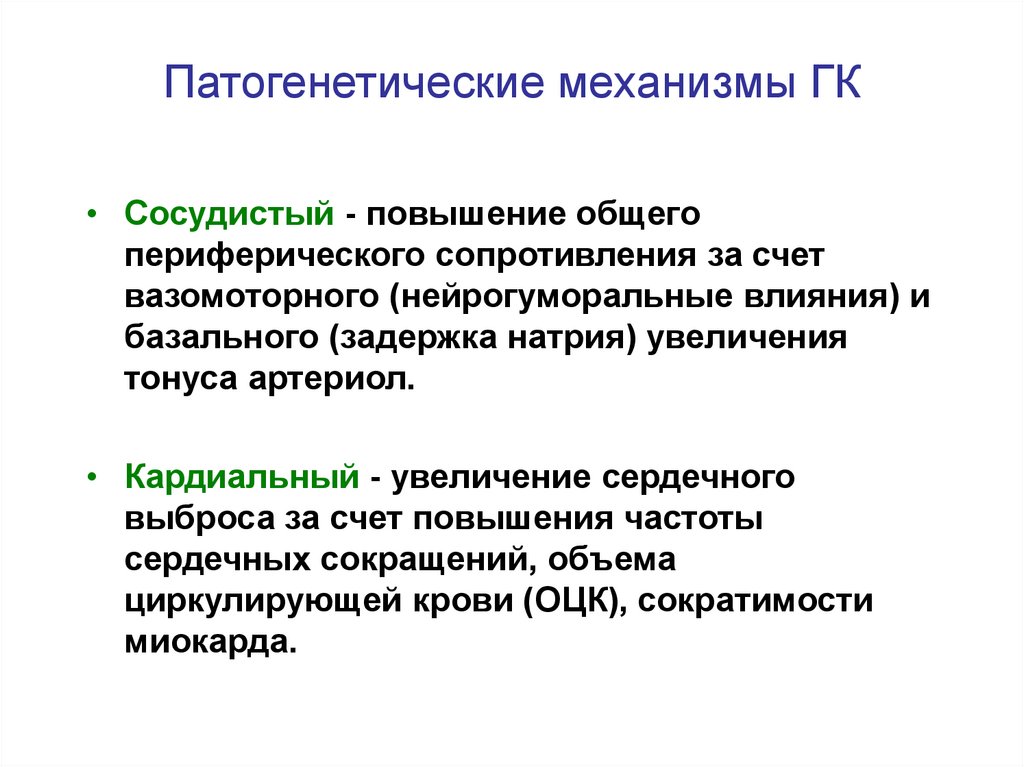 Патогенетические механизмы ГК

• Сосудистый - повышение общего периферического сопротивления за счет вазомоторного (нейрогуморальные влияния) и базального (задержка натрия) увеличения тонуса артериол.

• Кардиальный - увеличение сердечного выброса за счет повышения частоты сердечных сокращений, объема циркулирующей крови (ОЦК), сократимости миокарда.